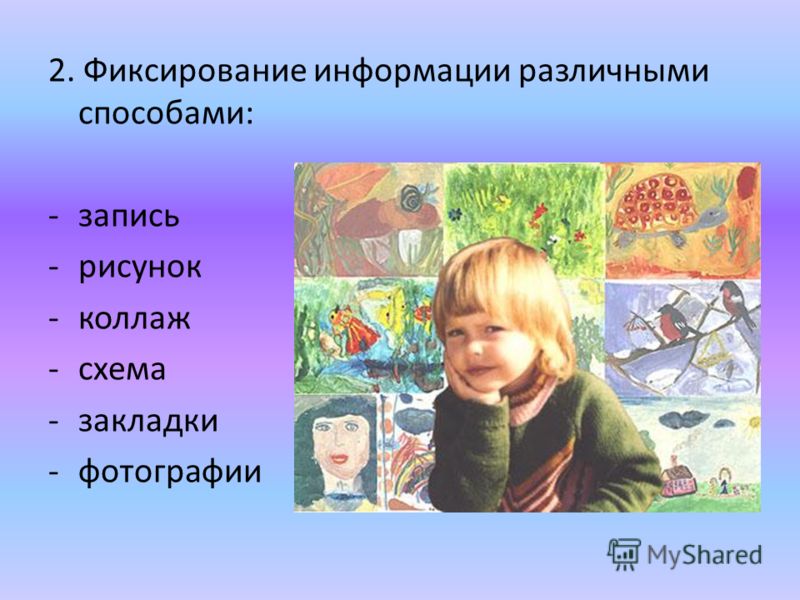 2. Фиксирование информации различными способами:

- запись
- рисунок
- коллаж
- схема
- закладки
- фотографии

MyShared